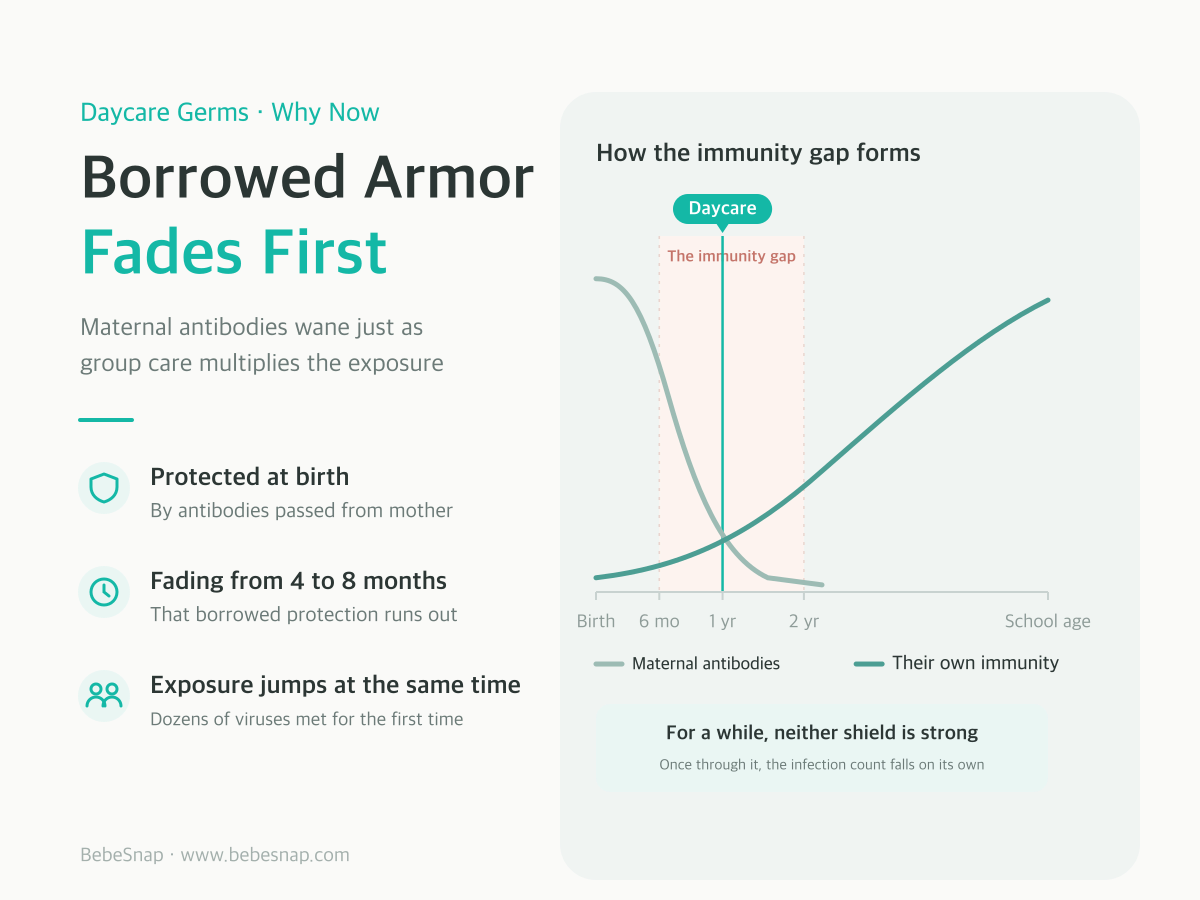 Daycare Germs · Why Now

Borrowed Armor
Fades First

Maternal antibodies wane just as group care multiplies the exposure

Protected at birth
By antibodies passed from mother

Fading from 4 to 8 months
That borrowed protection runs out

Exposure jumps at the same time
Dozens of viruses met for the first time

BebeSnap · www.bebesnap.com

How the immunity gap forms

Daycare

The immunity gap

Birth
6 mo
1 yr
2 yr
School age

Maternal antibodies
Their own immunity

For a while, neither shield is strong
Once through it, the infection count falls on its own